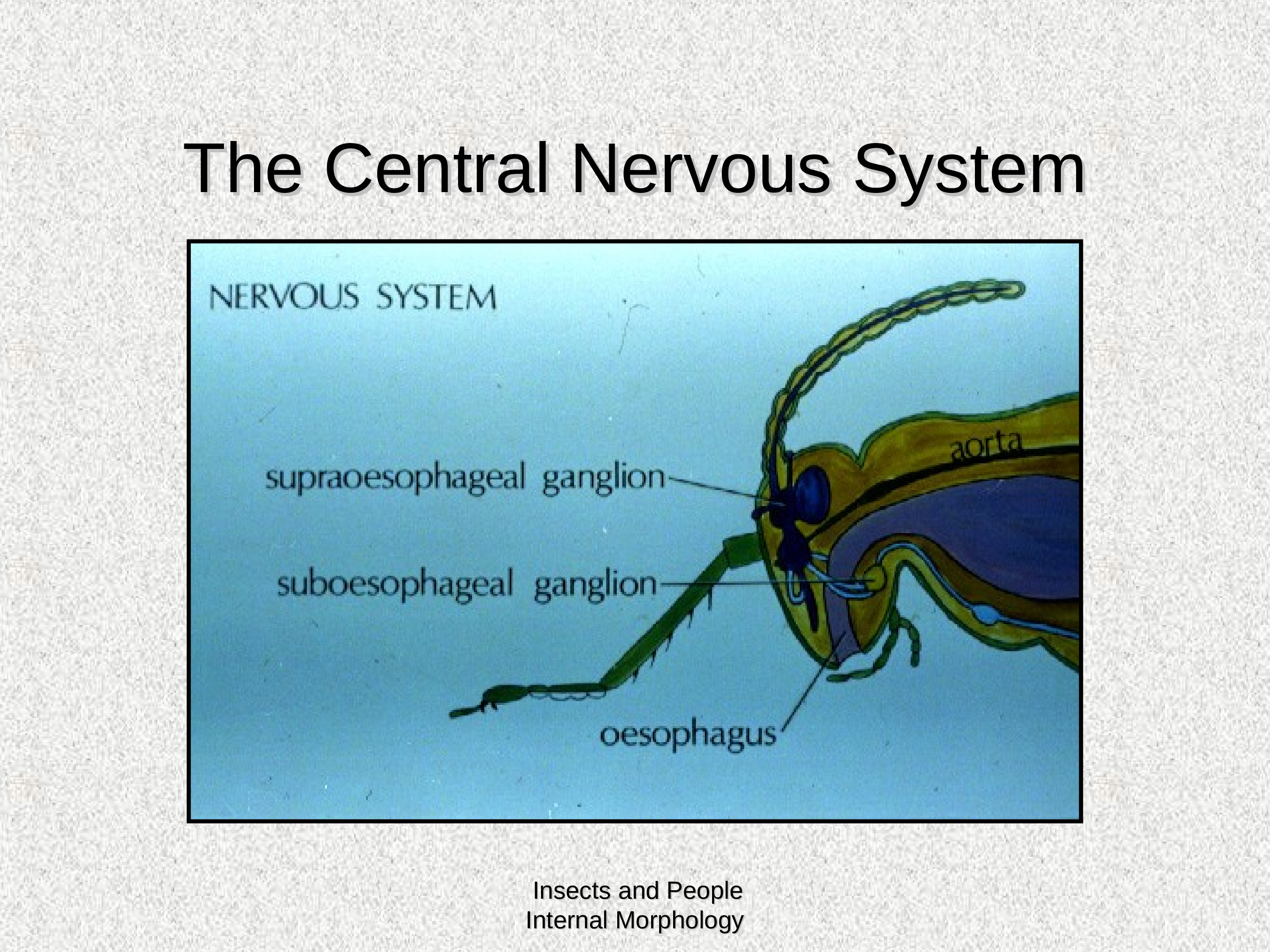 The Central Nervous System

NERVOUS SYSTEM

aorta

supraoesophageal ganglion

suboesophageal ganglion

oesophagus

Insects and People
Internal Morphology